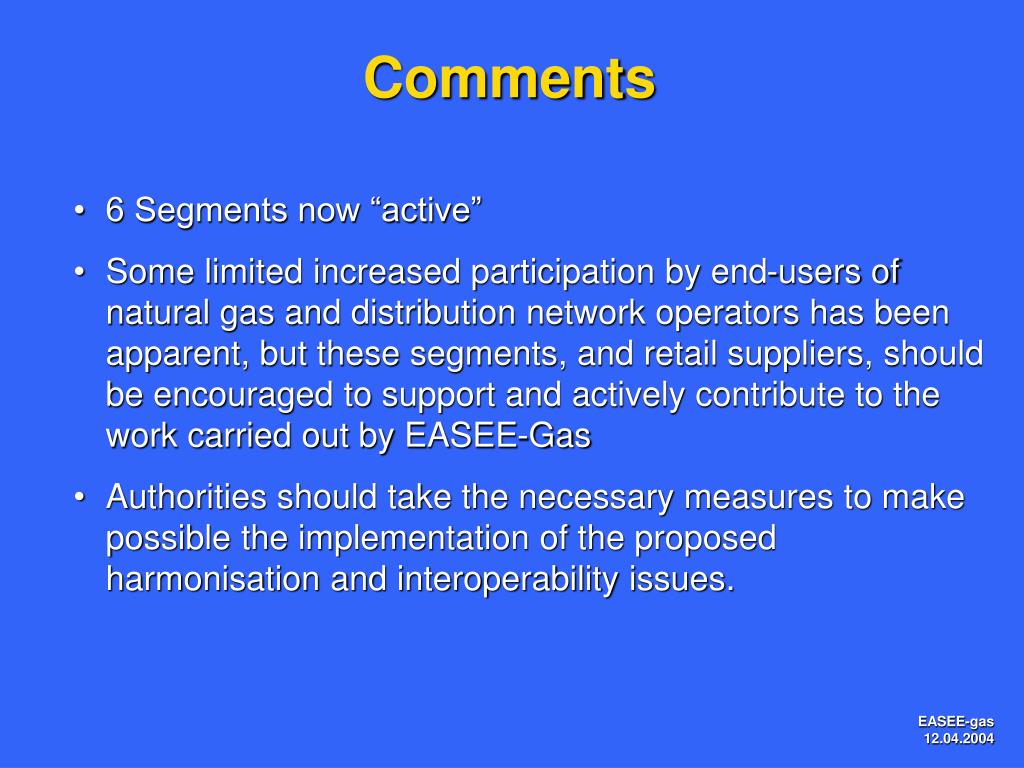 Comments

• 6 Segments now “active”

• Some limited increased participation by end-users of natural gas and distribution network operators has been apparent, but these segments, and retail suppliers, should be encouraged to support and actively contribute to the work carried out by EASEE-Gas

• Authorities should take the necessary measures to make possible the implementation of the proposed harmonisation and interoperability issues.

EASEE-gas
12.04.2004